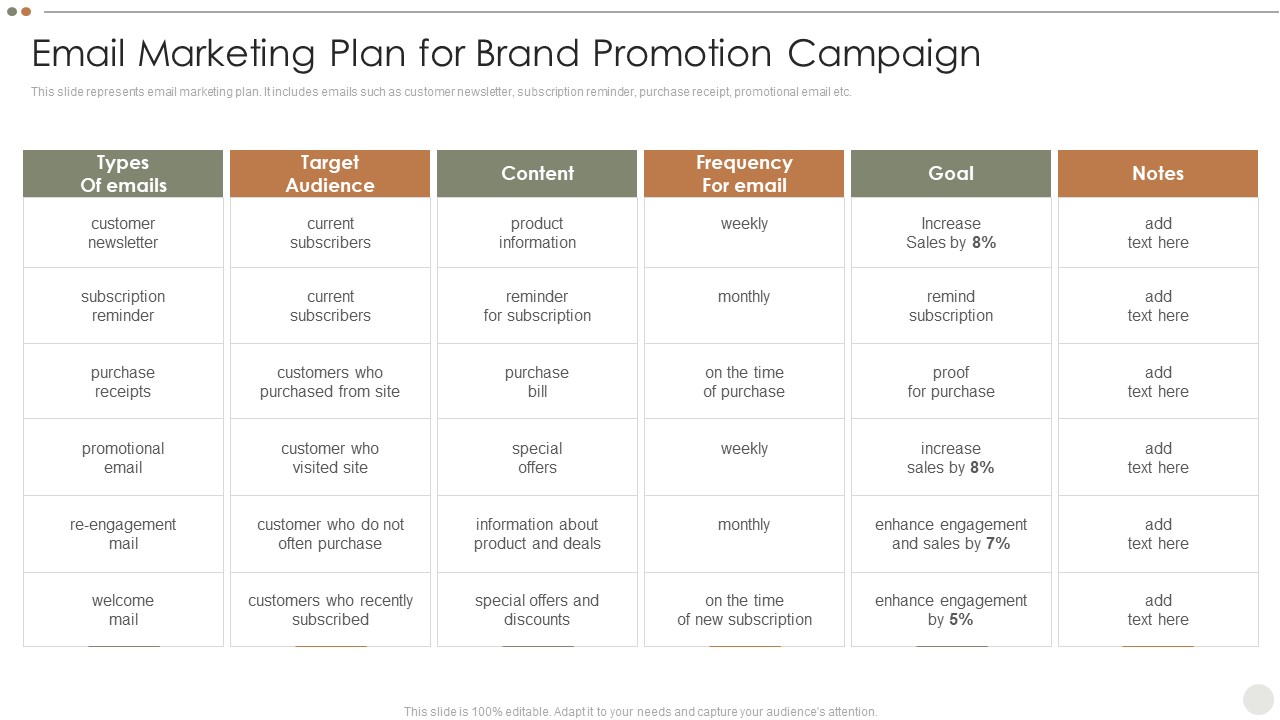 Email Marketing Plan for Brand Promotion Campaign

This slide represents email marketing plan. It includes emails such as customer newsletter, subscription reminder, purchase receipt, promotional email etc.

| Types Of emails | Target Audience | Content | Frequency For email | Goal | Notes |
|---|---|---|---|---|---|
| customer newsletter | current subscribers | product information | weekly | Increase Sales by 8% | add text here |
| subscription reminder | current subscribers | reminder for subscription | monthly | remind subscription | add text here |
| purchase receipts | customers who purchased from site | purchase bill | on the time of purchase | proof for purchase | add text here |
| promotional email | customer who visited site | special offers | weekly | increase sales by 8% | add text here |
| re-engagement mail | customer who do not often purchase | information about product and deals | monthly | enhance engagement and sales by 7% | add text here |
| welcome mail | customers who recently subscribed | special offers and discounts | on the time of new subscription | enhance engagement by 5% | add text here |

This slide is 100% editable. Adapt it to your needs and capture your audience's attention.